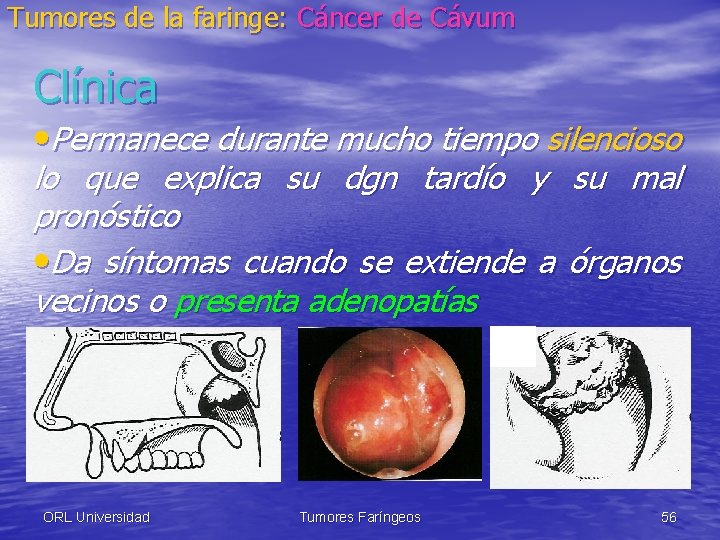 Tumores de la faringe: Cáncer de Cávum

Clínica

•Permanece durante mucho tiempo silencioso lo que explica su dgn tardío y su mal pronóstico

•Da síntomas cuando se extiende a órganos vecinos o presenta adenopatías

ORL Universidad

Tumores Faríngeos

56